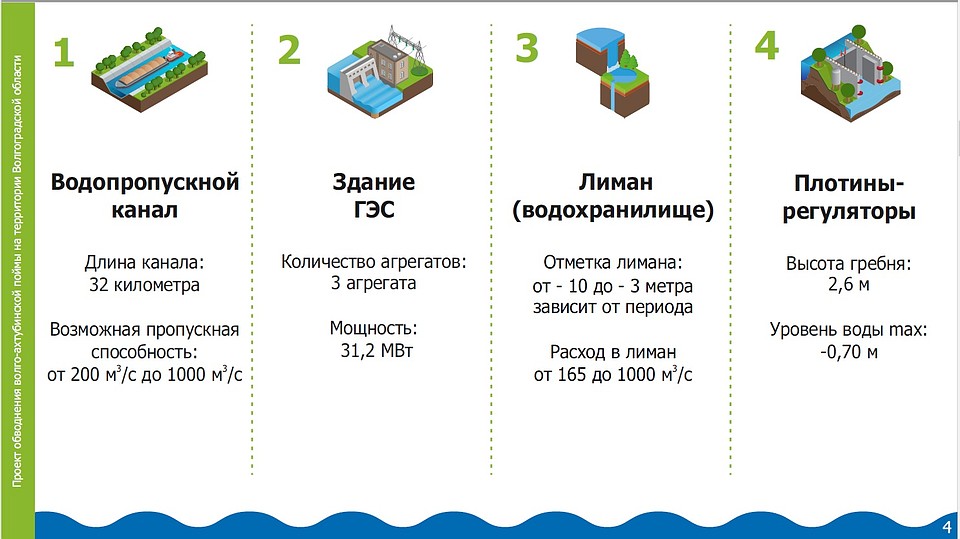 Проект обводнения волго-ахтубинской поймы на территории Волгоградской области

1

Водопропускной канал

Длина канала:
32 километра

Возможная пропускная способность:
от 200 м$^3$/с до 1000 м$^3$/с

2

Здание ГЭС

Количество агрегатов:
3 агрегата

Мощность:
31,2 МВт

3

Лиман (водохранилище)

Отметка лимана:
от - 10 до - 3 метра
зависит от периода

Расход в лиман
от 165 до 1000 м$^3$/с

4

Плотины-регуляторы

Высота гребня:
2,6 м

Уровень воды max:
-0,70 м

4